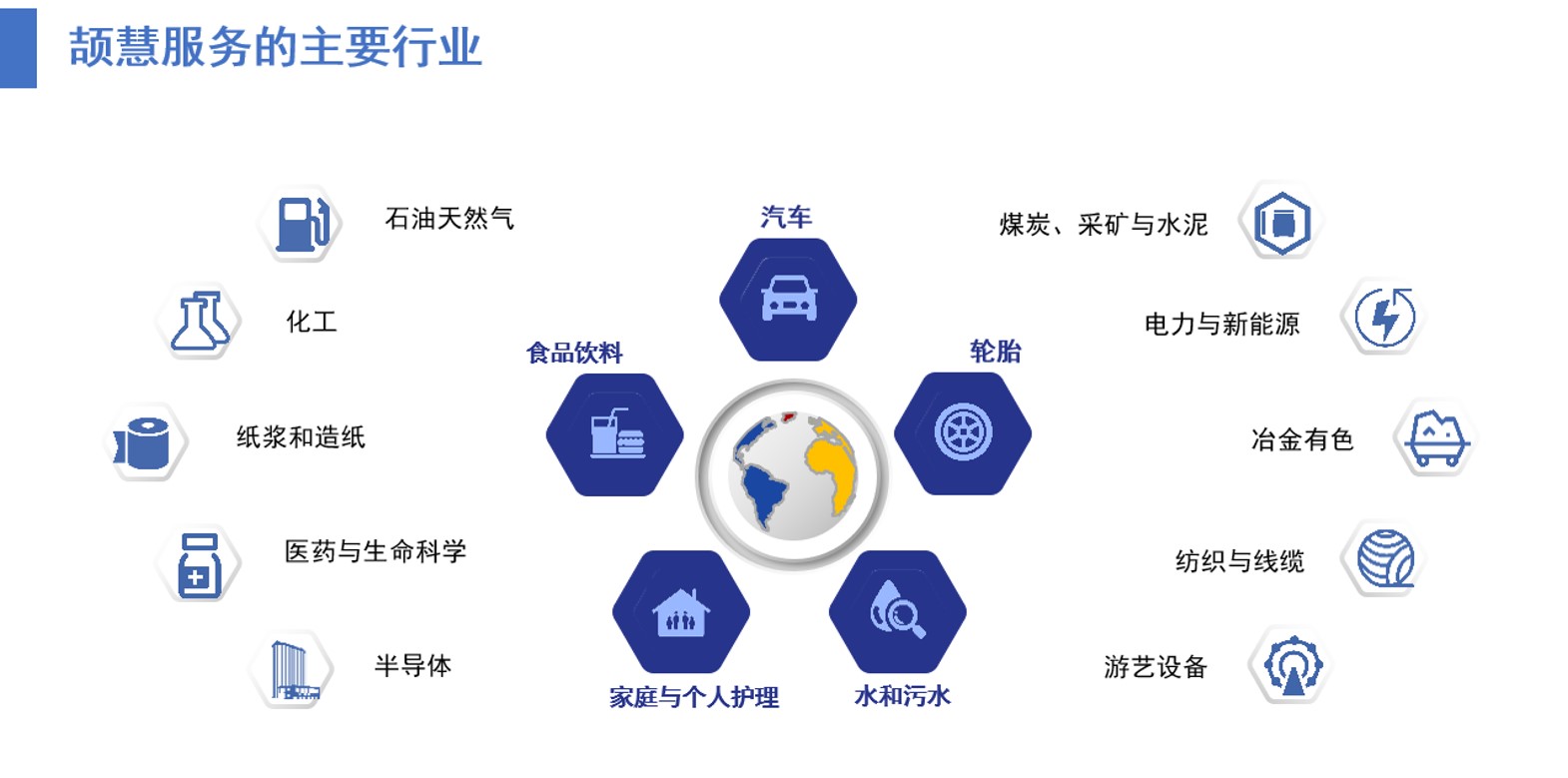 颉慧服务的主要行业

石油天然气

化工

纸浆和造纸

医药与生命科学

半导体

汽车

食品饮料

轮胎

家庭与个人护理

水和污水

煤炭、采矿与水泥

电力与新能源

冶金有色

纺织与线缆

游艺设备